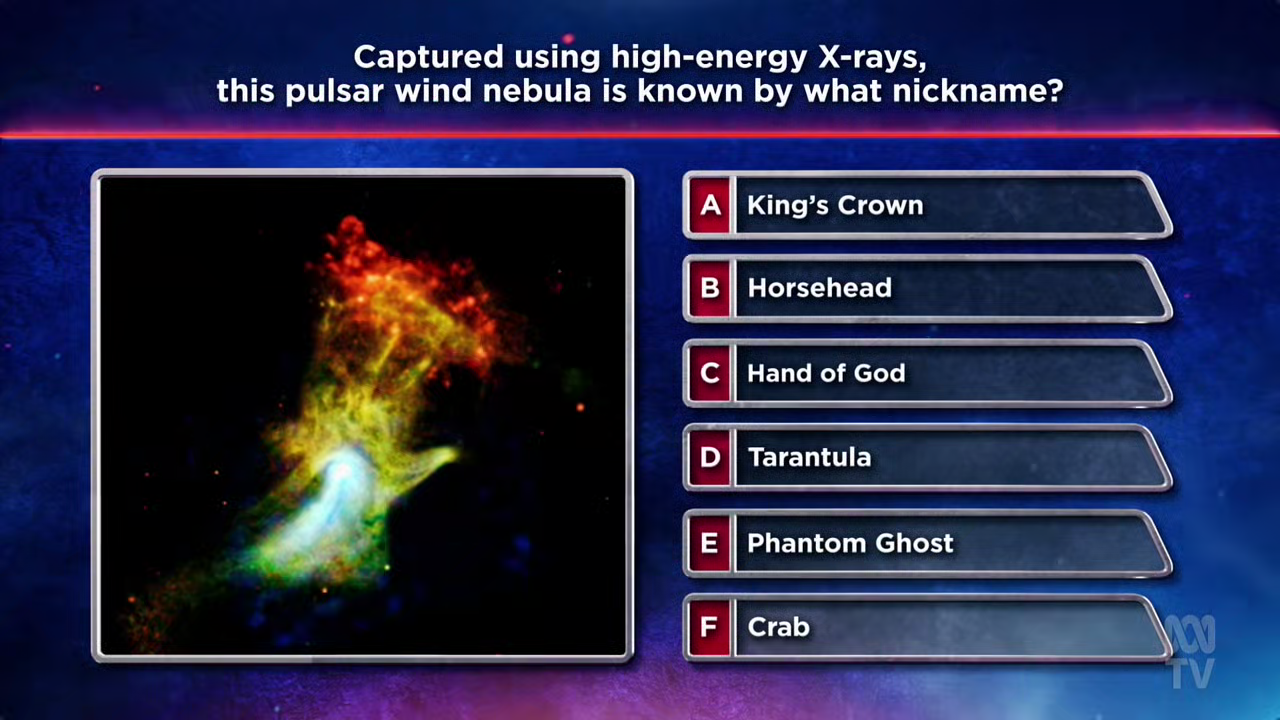 Captured using high-energy X-rays, this pulsar wind nebula is known by what nickname?

A King's Crown

B Horsehead

C Hand of God

D Tarantula

E Phantom Ghost

F Crab

TV